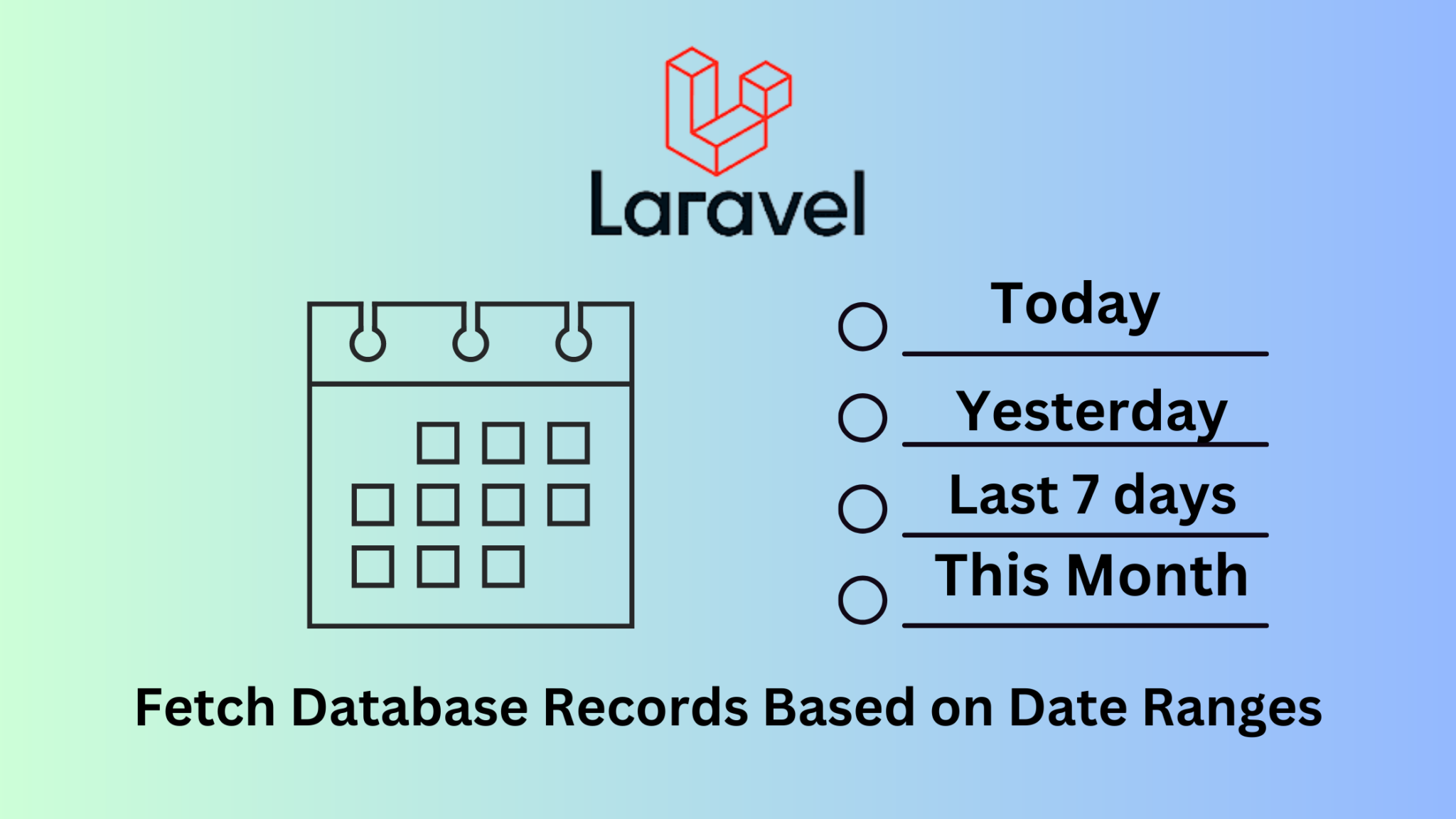 Laravel

Today

Yesterday

Last 7 days

This Month

Fetch Database Records Based on Date Ranges